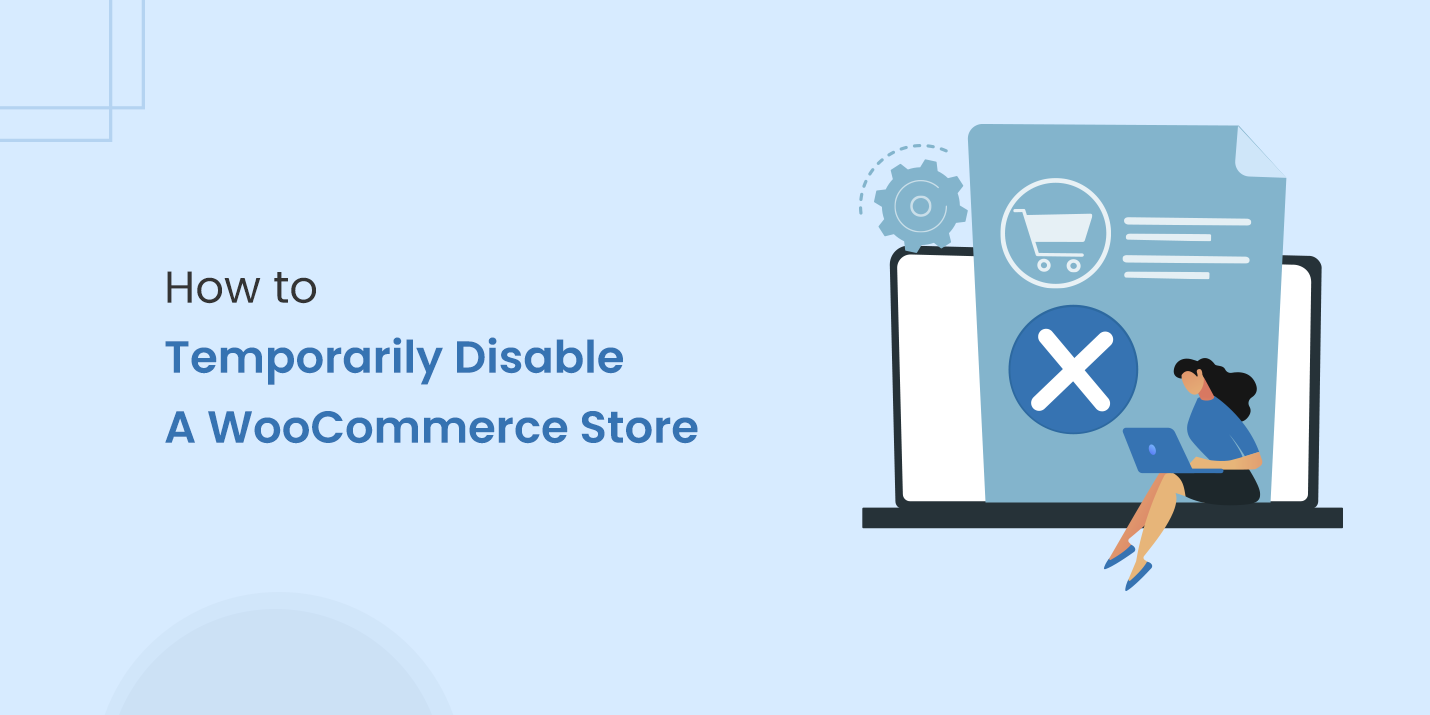 How to
Temporarily Disable
A WooCommerce Store